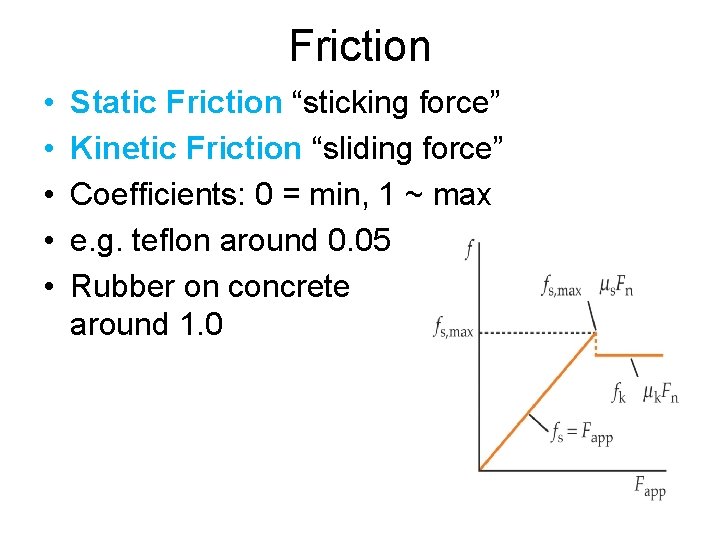 Friction

• Static Friction “sticking force”
• Kinetic Friction “sliding force”
• Coefficients: 0 = min, 1 ~ max
• e.g. teflon around 0.05
• Rubber on concrete around 1.0

$f$

$f_{s,max}$ $\mu_s F_n$

$f_{s,max}$

$f_k$ $\mu_k F_n$

$f_s = F_{app}$

$F_{app}$